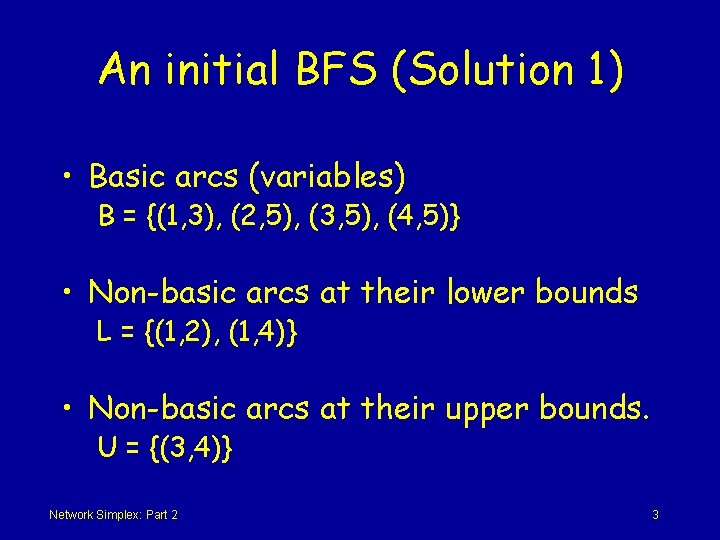 An initial BFS (Solution 1)

• Basic arcs (variables)
B = {(1,3), (2,5), (3,5), (4,5)}

• Non-basic arcs at their lower bounds
L = {(1,2), (1,4)}

• Non-basic arcs at their upper bounds.
U = {(3,4)}

Network Simplex: Part 2

3